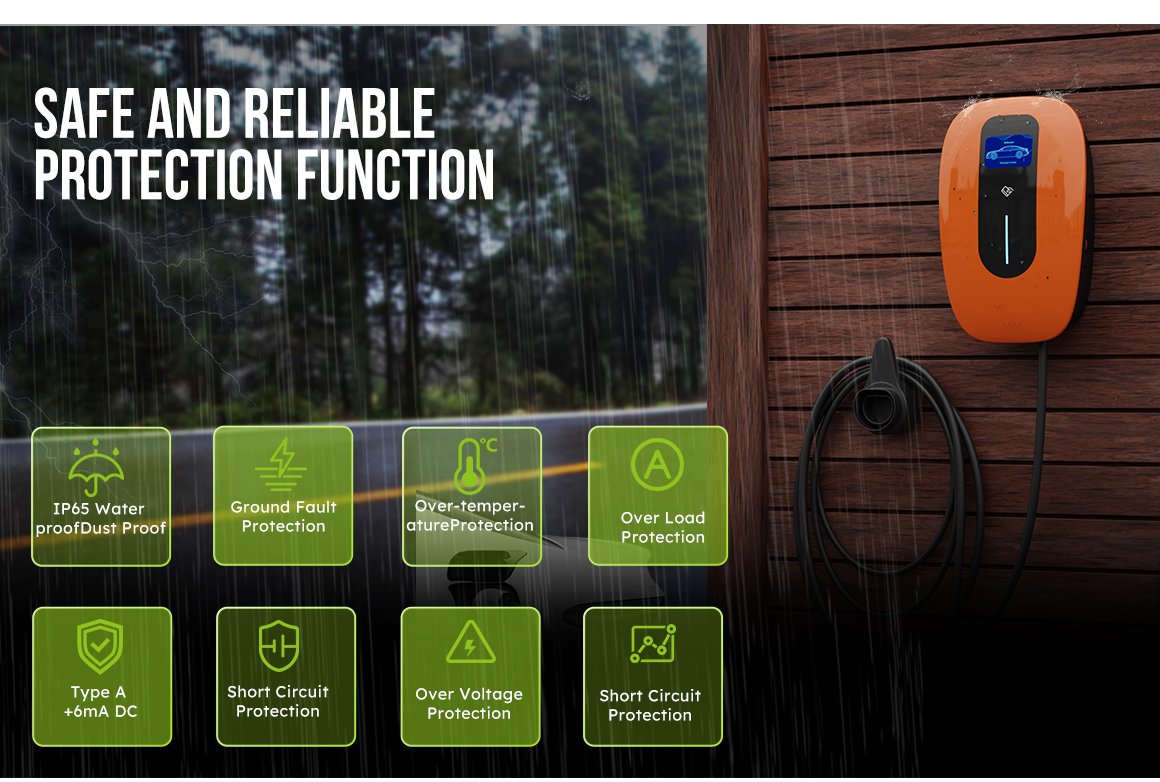 SAFE AND RELIABLE PROTECTION FUNCTION

IP65 Water proofDust Proof

Ground Fault Protection

°C

Over-temperatureProtection

A

Over Load Protection

Type A +6mA DC

Short Circuit Protection

Over Voltage Protection

Short Circuit Protection